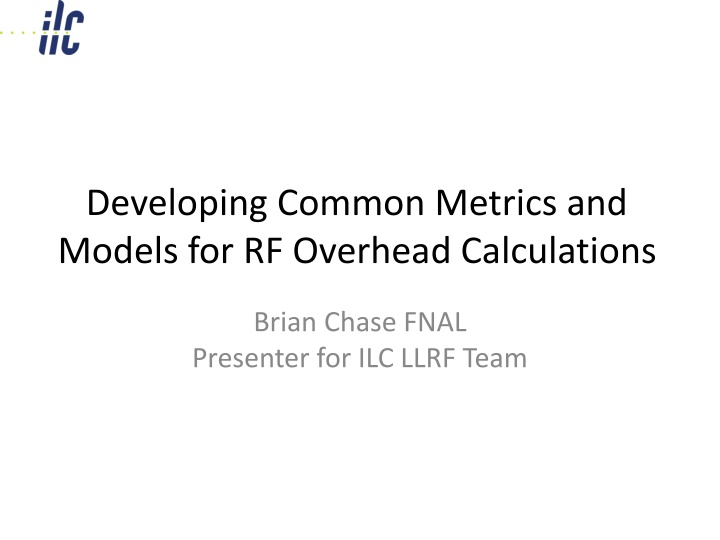 ilc

Developing Common Metrics and Models for RF Overhead Calculations

Brian Chase FNAL
Presenter for ILC LLRF Team